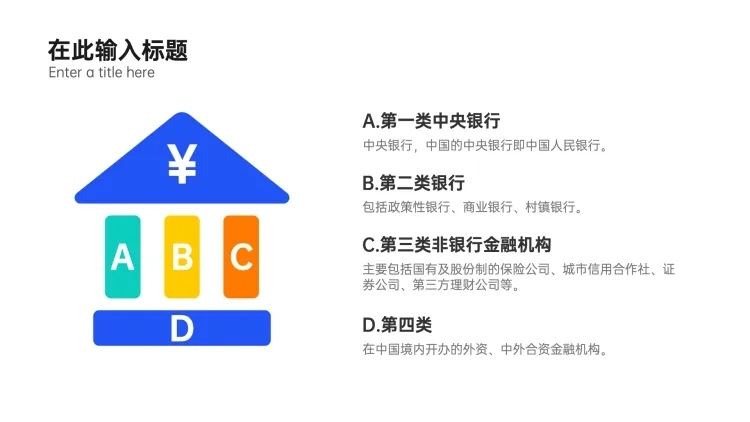 在此输入标题
Enter a title here

¥

A B C

D

A.第一类中央银行
中央银行，中国的中央银行即中国人民银行。

B.第二类银行
包括政策性银行、商业银行、村镇银行。

C.第三类非银行金融机构
主要包括国有及股份制的保险公司、城市信用合作社、证券公司、第三方理财公司等。

D.第四类
在中国境内开办的外资、中外合资金融机构。